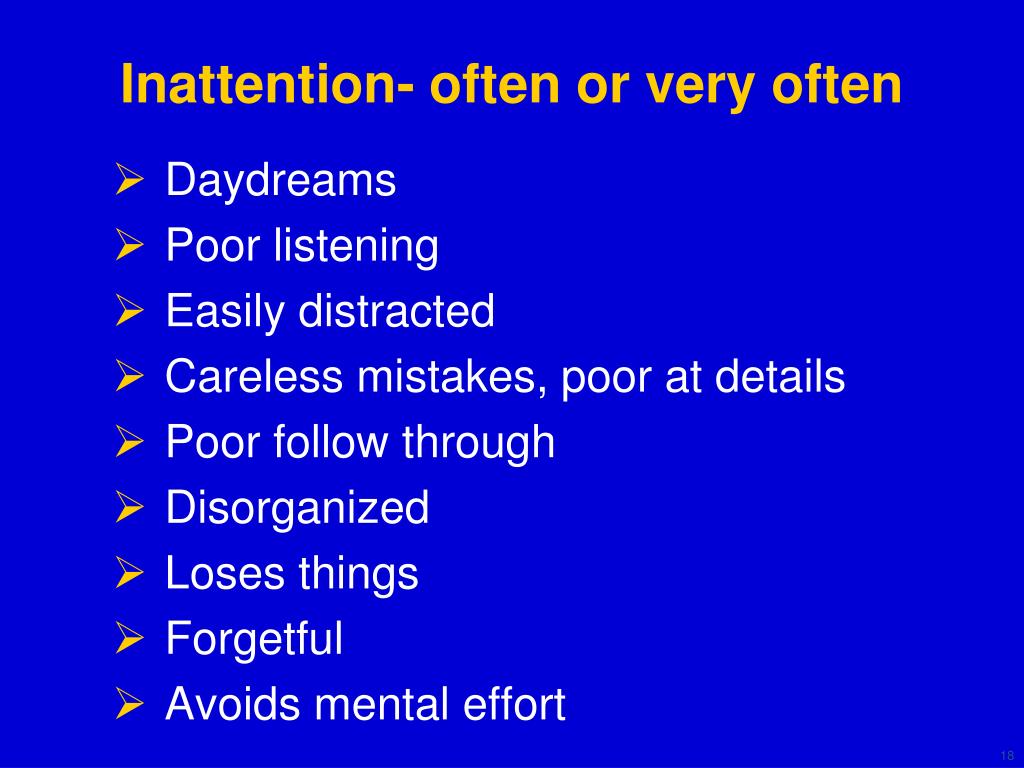 Inattention- often or very often

➢ Daydreams
➢ Poor listening
➢ Easily distracted
➢ Careless mistakes, poor at details
➢ Poor follow through
➢ Disorganized
➢ Loses things
➢ Forgetful
➢ Avoids mental effort

18